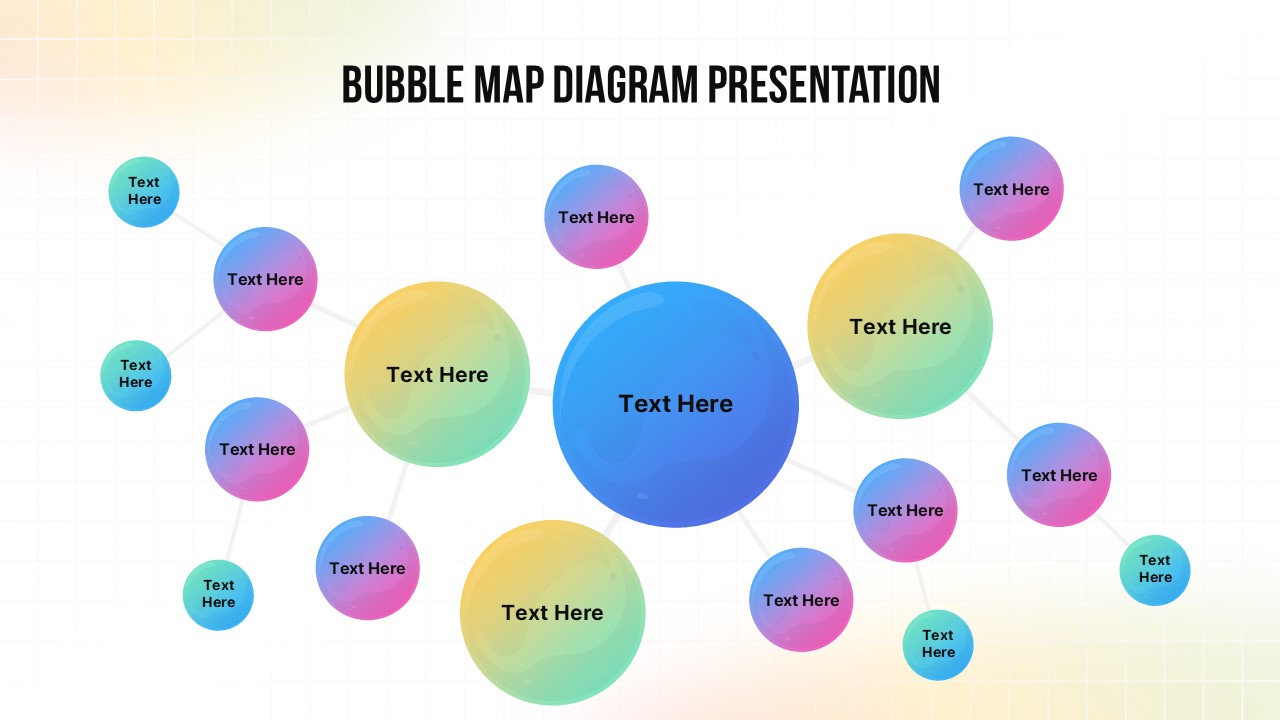 BUBBLE MAP DIAGRAM PRESENTATION

Text Here

Text Here

Text Here

Text Here

Text Here

Text Here

Text Here

Text Here

Text Here

Text Here

Text Here

Text Here

Text Here

Text Here

Text Here

Text Here

Text Here

Text Here